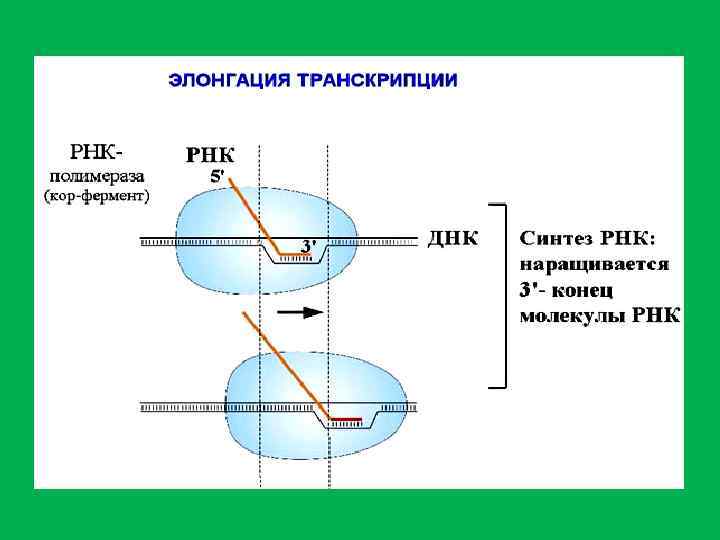 ЭЛОНГАЦИЯ ТРАНСКРИПЦИИ

РНК-полимераза (кор-фермент)

РНК
5'

3'

ДНК

Синтез РНК: наращивается 3'- конец молекулы РНК